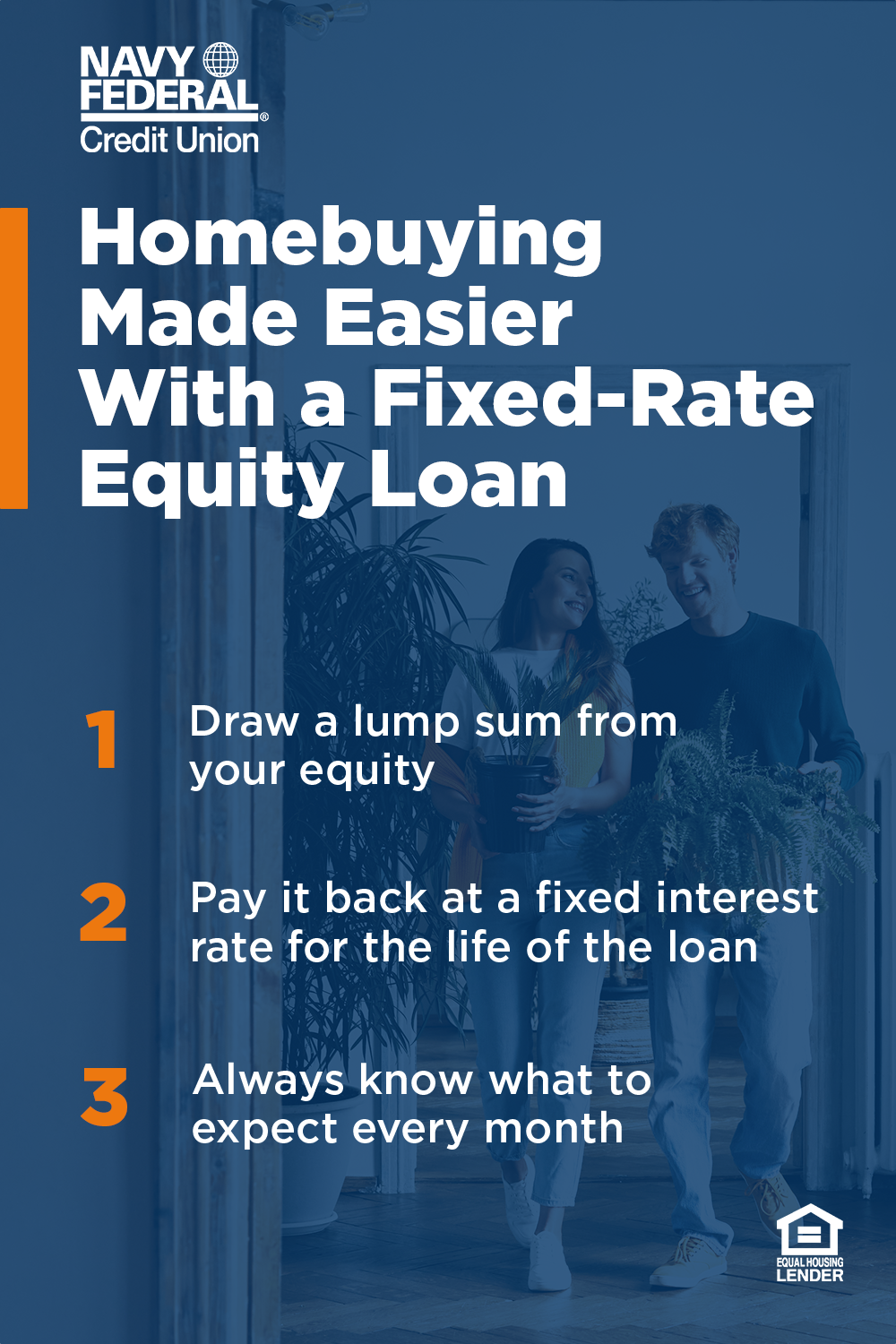 NAVY FEDERAL® Credit Union

Homebuying Made Easier With a Fixed-Rate Equity Loan

1 Draw a lump sum from your equity

2 Pay it back at a fixed interest rate for the life of the loan

3 Always know what to expect every month

EQUAL HOUSING LENDER